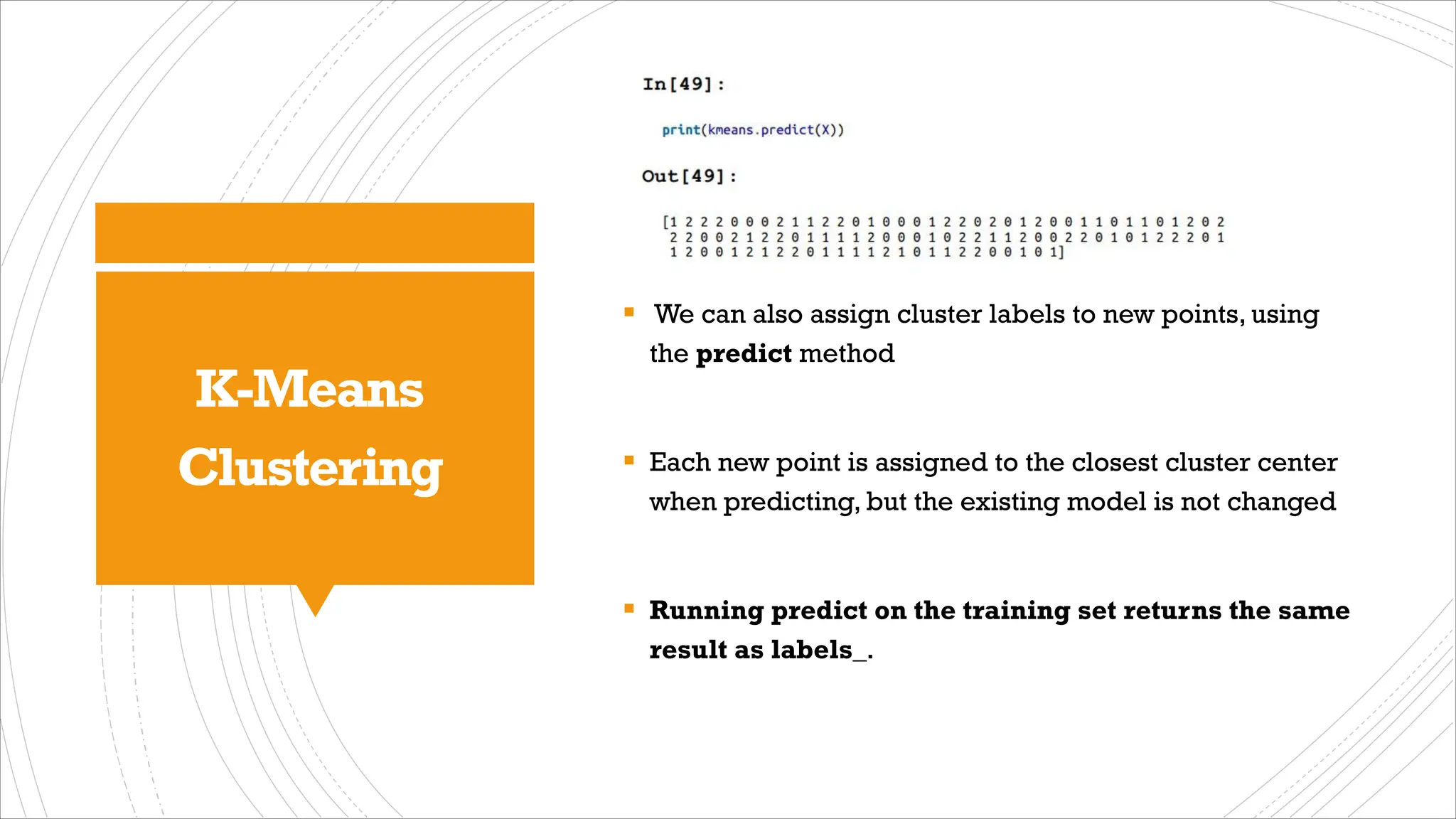 K-Means Clustering

In[49]:

print(kmeans.predict(X))

Out[49]:

[1 2 2 2 0 0 0 2 1 1 2 2 0 1 0 0 0 1 2 2 0 2 0 1 2 0 0 1 1 0 1 1 0 1 2 0 2
 2 2 0 0 2 1 2 2 0 1 1 1 1 2 0 0 0 1 0 2 2 1 1 2 0 0 2 2 0 1 0 1 2 2 2 0 1
 1 2 0 0 1 2 1 2 2 0 1 1 1 1 2 1 0 1 1 2 2 0 0 1 0 1]

▪ We can also assign cluster labels to new points, using the **predict** method

▪ Each new point is assigned to the closest cluster center when predicting, but the existing model is not changed

▪ **Running predict on the training set returns the same result as labels_.**